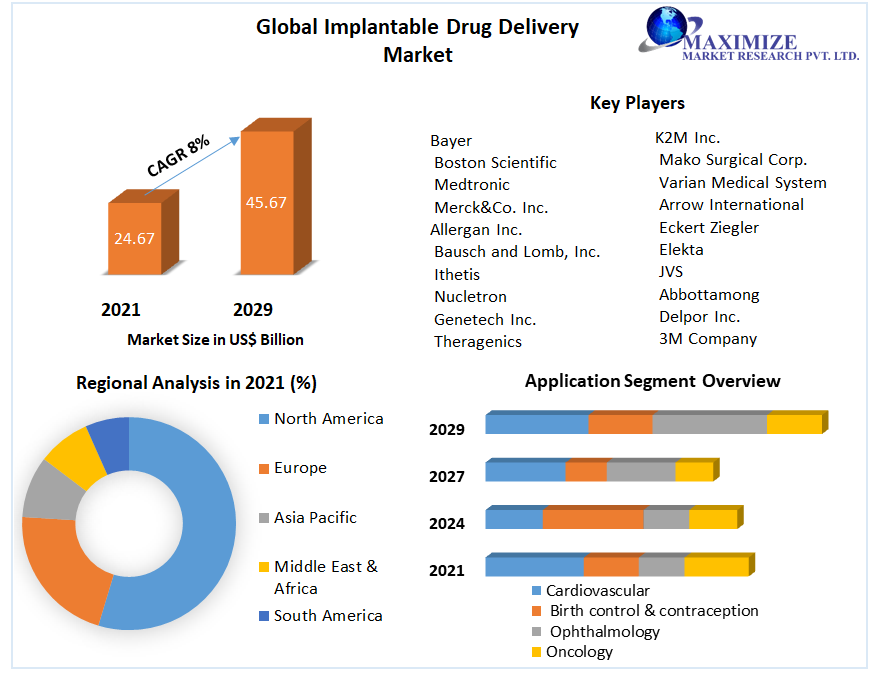 Global Implantable Drug Delivery Market

MAXIMIZE
MARKET RESEARCH PVT. LTD.

CAGR 8%

24.67

45.67

2021

2029

Market Size in US$ Billion

Key Players

Bayer
Boston Scientific
Medtronic
Merck&Co. Inc.
Allergan Inc.
Bausch and Lomb, Inc.
Ithetis
Nucletron
Genetech Inc.
Theragenics

K2M Inc.
Mako Surgical Corp.
Varian Medical System
Arrow International
Eckert Ziegler
Elekta
JVS
Abbottamong
Delpor Inc.
3M Company

Regional Analysis in 2021 (%)

North America
Europe
Asia Pacific
Middle East & Africa
South America

Application Segment Overview

2029
2027
2024
2021

Cardiovascular
Birth control & contraception
Ophthalmology
Oncology